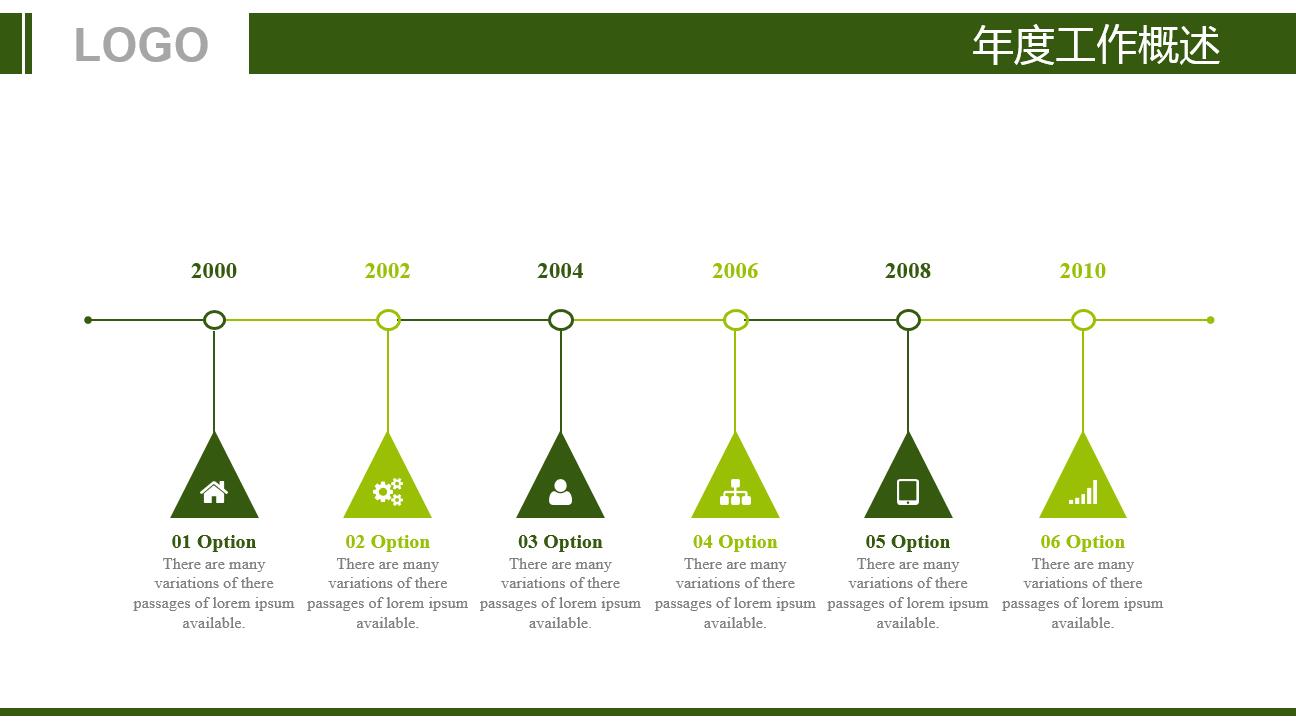 LOGO

年度工作概述

2000

2002

2004

2006

2008

2010

01 Option
There are many variations of there passages of lorem ipsum available.

02 Option
There are many variations of there passages of lorem ipsum available.

03 Option
There are many variations of there passages of lorem ipsum available.

04 Option
There are many variations of there passages of lorem ipsum available.

05 Option
There are many variations of there passages of lorem ipsum available.

06 Option
There are many variations of there passages of lorem ipsum available.